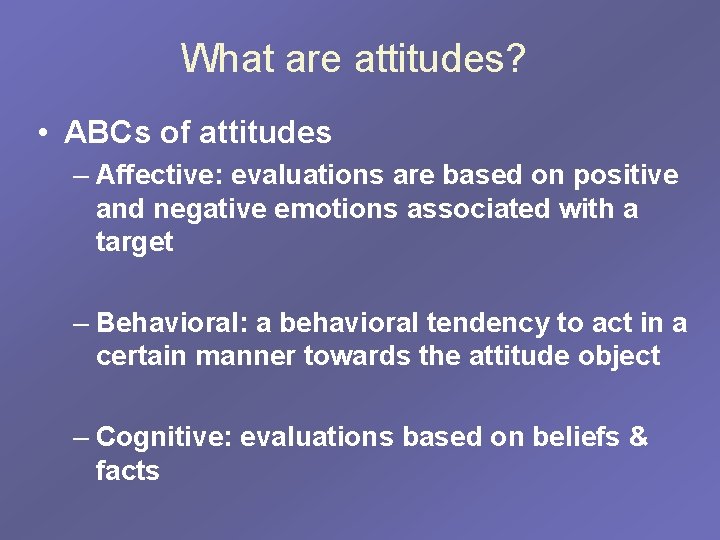 What are attitudes?

• ABCs of attitudes

– Affective: evaluations are based on positive and negative emotions associated with a target

– Behavioral: a behavioral tendency to act in a certain manner towards the attitude object

– Cognitive: evaluations based on beliefs & facts